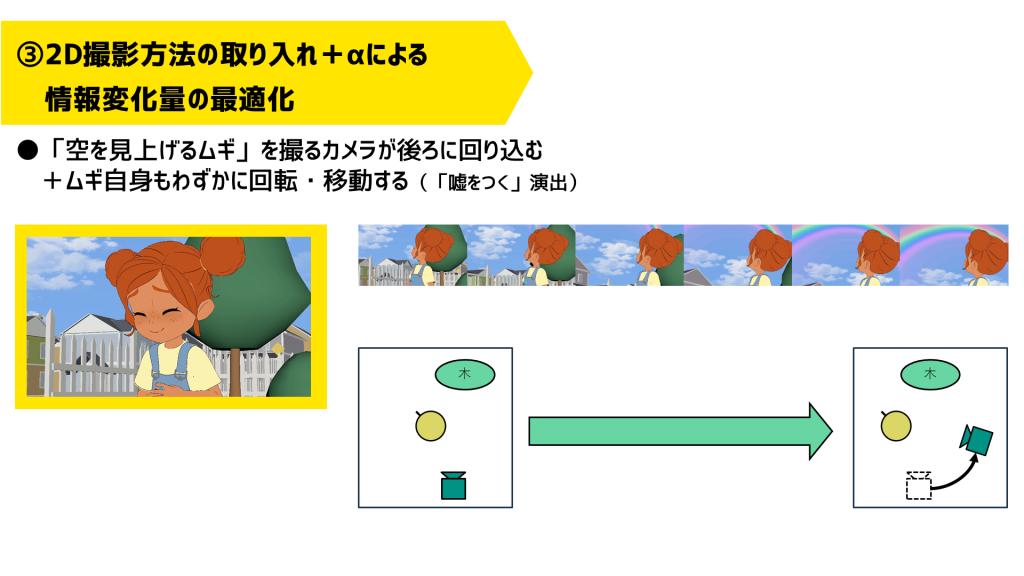 ③2D撮影方法の取り入れ＋αによる
情報変化量の最適化

●「空を見上げるムギ」を撮るカメラが後ろに回り込む
＋ムギ自身もわずかに回転・移動する（「嘘をつく」演出）

木

木